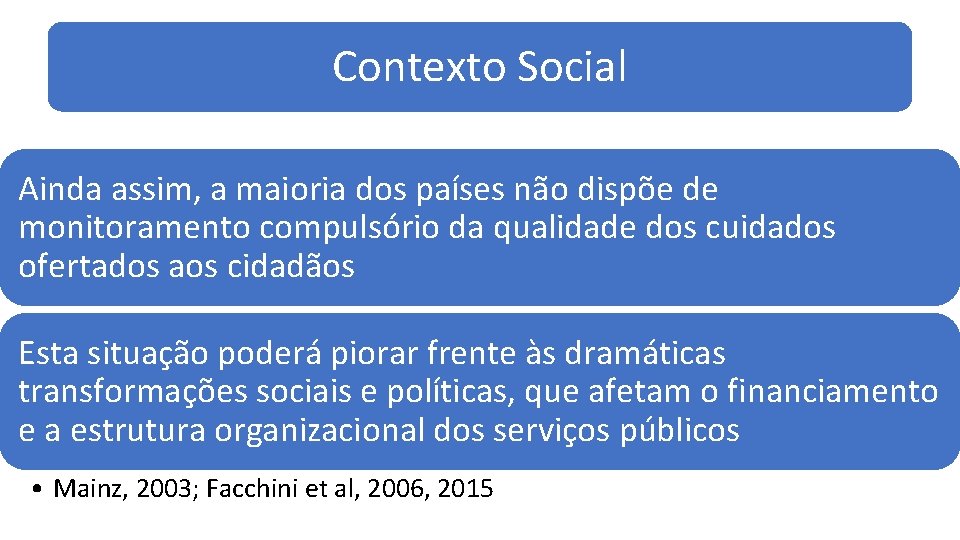 Contexto Social

Ainda assim, a maioria dos países não dispõe de monitoramento compulsório da qualidade dos cuidados ofertados aos cidadãos

Esta situação poderá piorar frente às dramáticas transformações sociais e políticas, que afetam o financiamento e a estrutura organizacional dos serviços públicos

• Mainz, 2003; Facchini et al, 2006, 2015